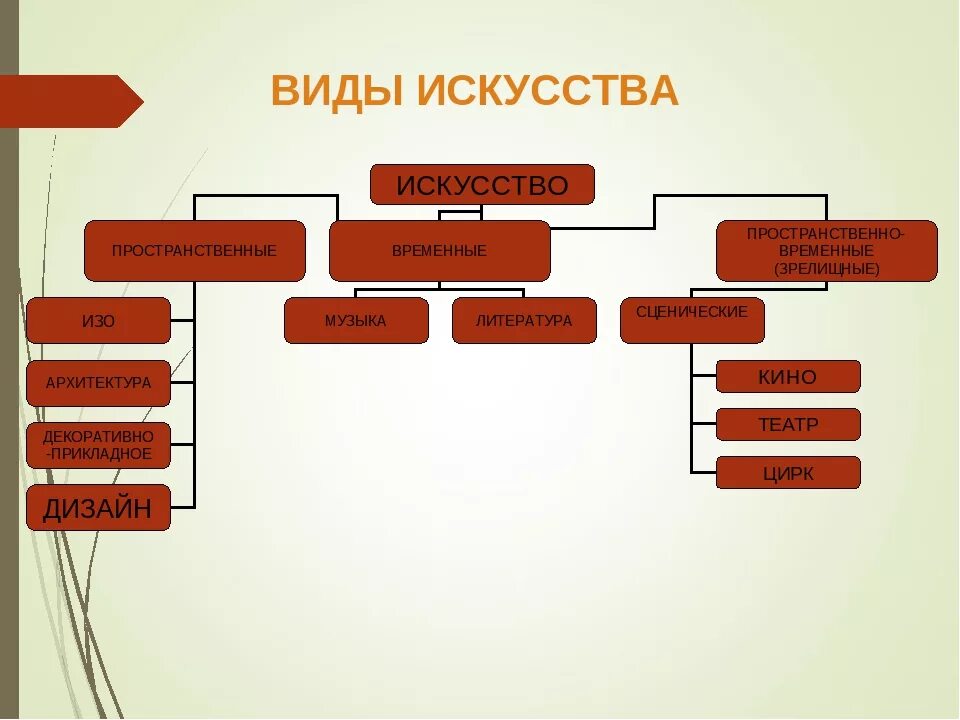 ВИДЫ ИСКУССТВА

ИСКУССТВО

ПРОСТРАНСТВЕННЫЕ

ВРЕМЕННЫЕ

ПРОСТРАНСТВЕННО-ВРЕМЕННЫЕ (ЗРЕЛИЩНЫЕ)

ИЗО

АРХИТЕКТУРА

ДЕКОРАТИВНО-ПРИКЛАДНОЕ

ДИЗАЙН

МУЗЫКА

ЛИТЕРАТУРА

СЦЕНИЧЕСКИЕ

КИНО

ТЕАТР

ЦИРК